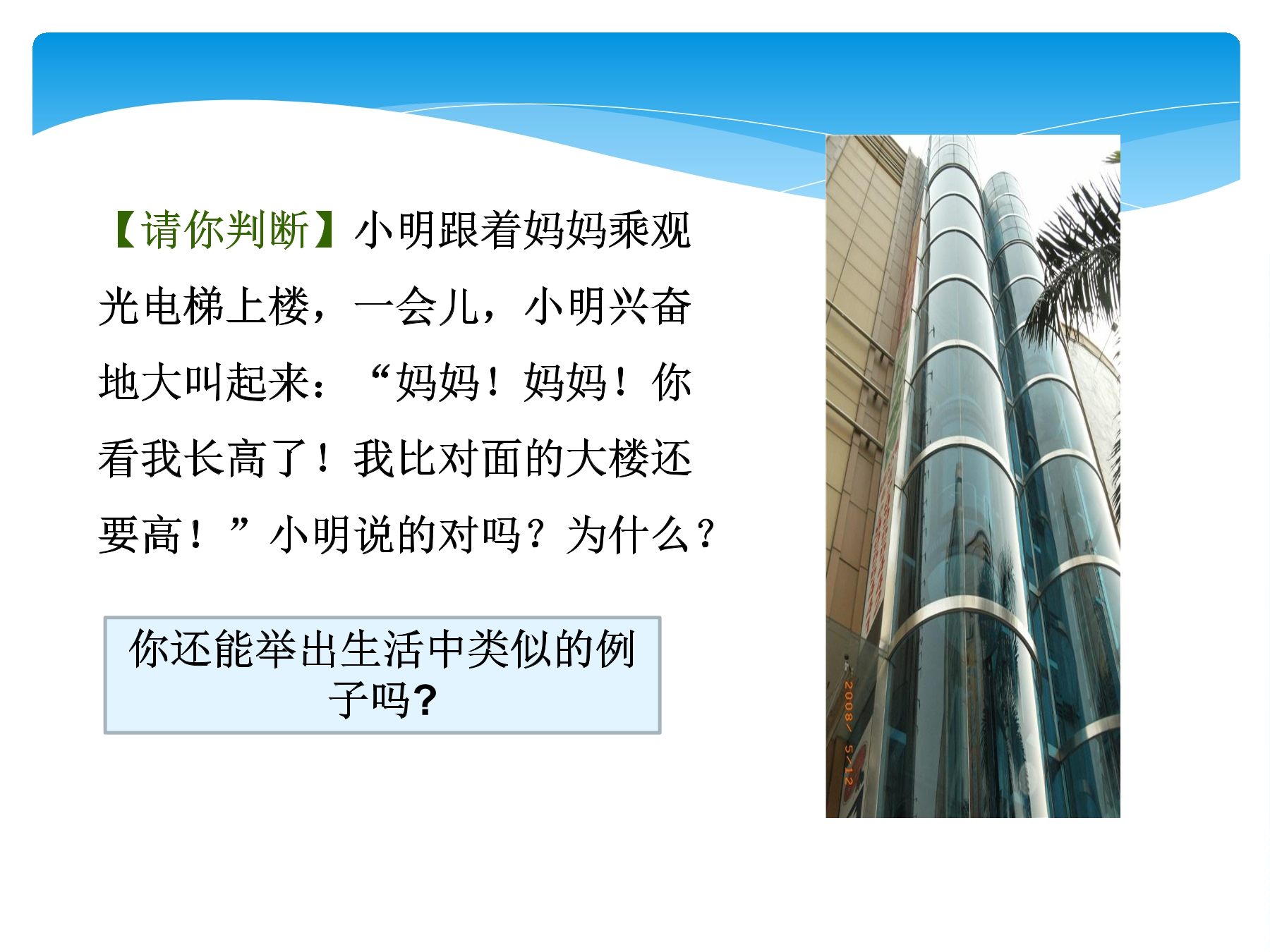 【请你判断】小明跟着妈妈乘观光电梯上楼，一会儿，小明兴奋地大叫起来：“妈妈！妈妈！你看我长高了！我比对面的大楼还要高！”小明说的对吗？为什么？

你还能举出生活中类似的例子吗?

2008/ 5/12